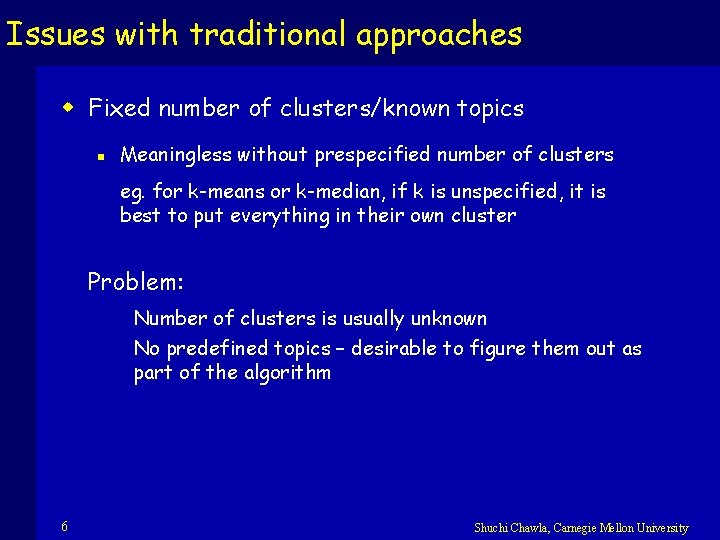 Issues with traditional approaches

Fixed number of clusters/known topics

Meaningless without prespecified number of clusters

eg. for k-means or k-median, if k is unspecified, it is best to put everything in their own cluster

Problem:

Number of clusters is usually unknown

No predefined topics – desirable to figure them out as part of the algorithm

6

Shuchi Chawla, Carnegie Mellon University